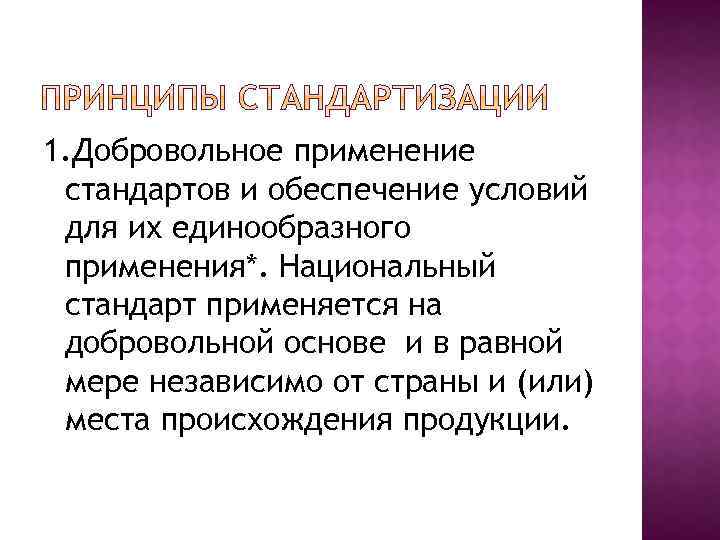 ПРИНЦИПЫ СТАНДАРТИЗАЦИИ

1.Добровольное применение стандартов и обеспечение условий для их единообразного применения*. Национальный стандарт применяется на добровольной основе и в равной мере независимо от страны и (или) места происхождения продукции.